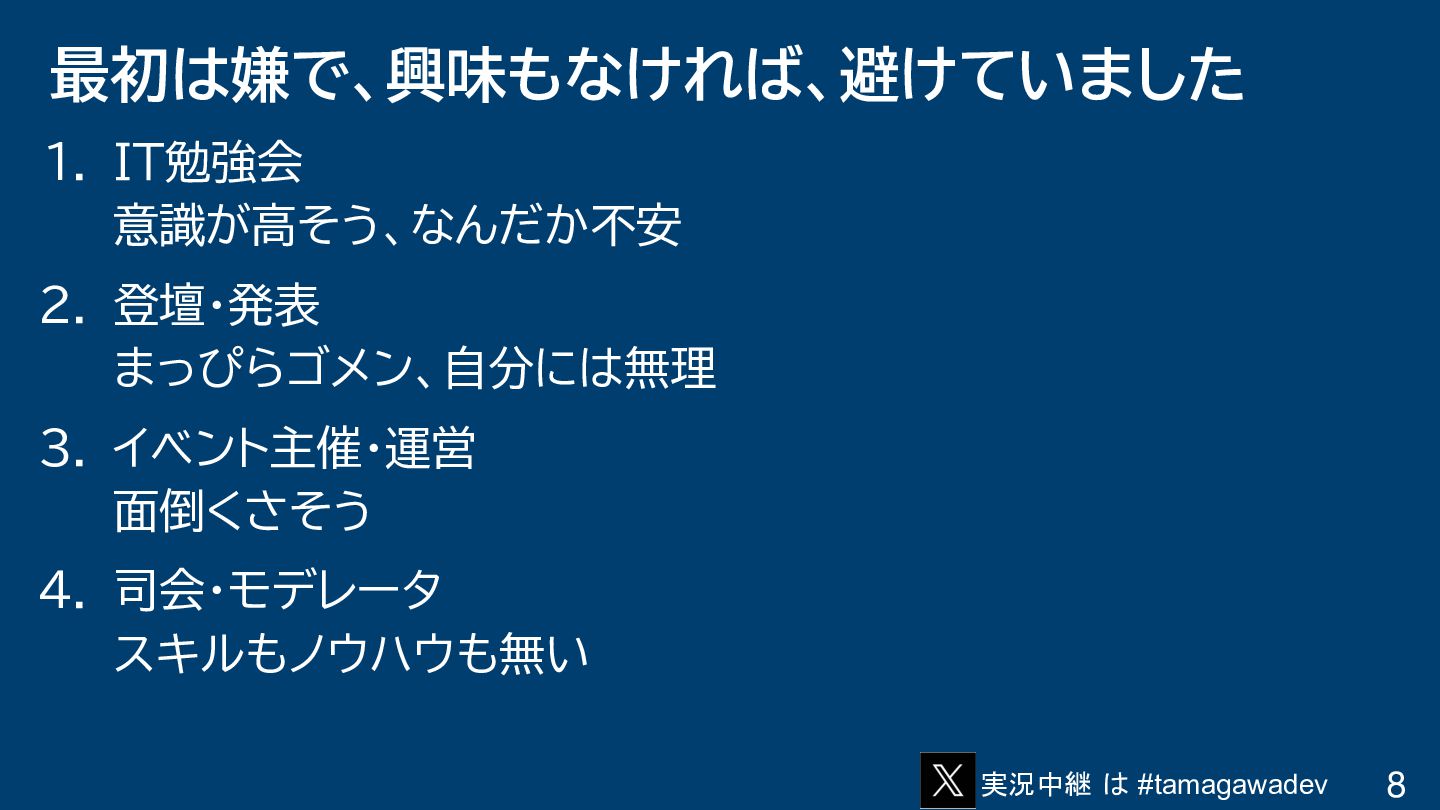 最初は嫌で、興味もなければ、避けていました

1. IT勉強会
意識が高そう、なんだか不安

2. 登壇・発表
まっぴらゴメン、自分には無理

3. イベント主催・運営
面倒くさそう

4. 司会・モデレータ
スキルもノウハウも無い

実況中継 は #tamagawadev

8